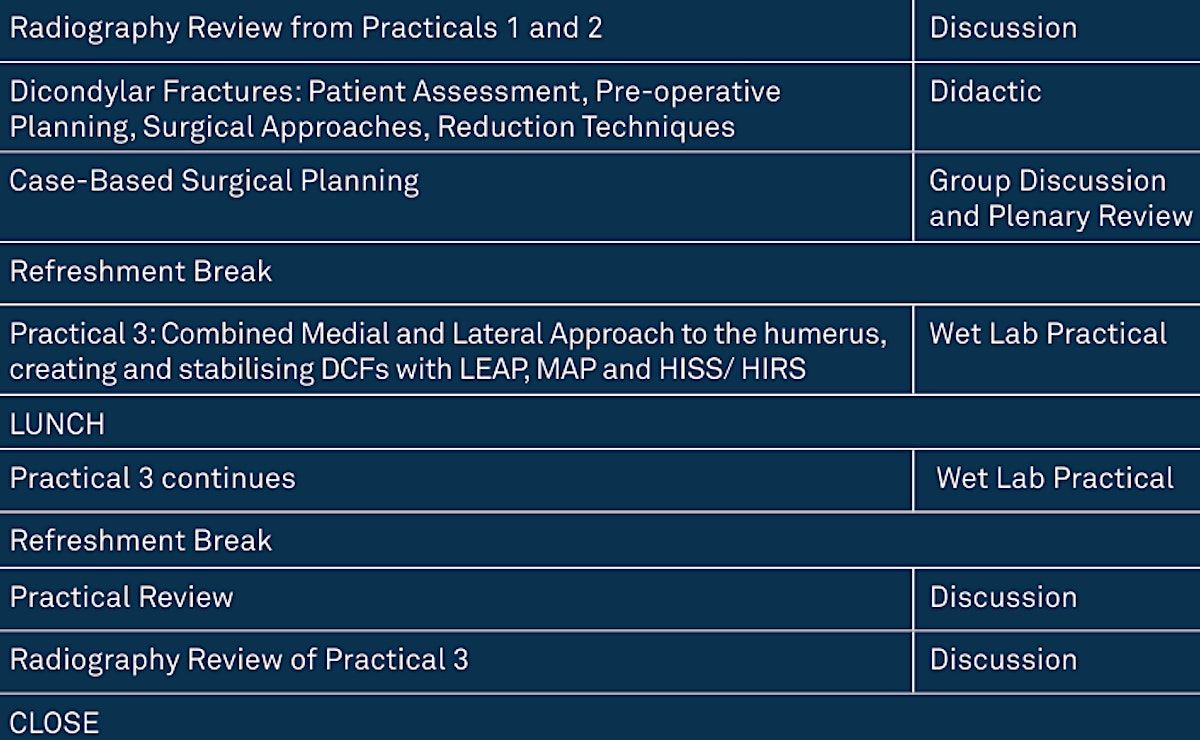 | Radiography Review from Practicals 1 and 2 | Discussion |
|---|---|
| Dicondylar Fractures: Patient Assessment, Pre-operative Planning, Surgical Approaches, Reduction Techniques | Didactic |
| Case-Based Surgical Planning | Group Discussion and Plenary Review |
| Refreshment Break | |
| Practical 3: Combined Medial and Lateral Approach to the humerus, creating and stabilising DCFs with LEAP, MAP and HISS/ HIRS | Wet Lab Practical |
| LUNCH | |
| Practical 3 continues | Wet Lab Practical |
| Refreshment Break | |
| Practical Review | Discussion |
| Radiography Review of Practical 3 | Discussion |
| CLOSE | |